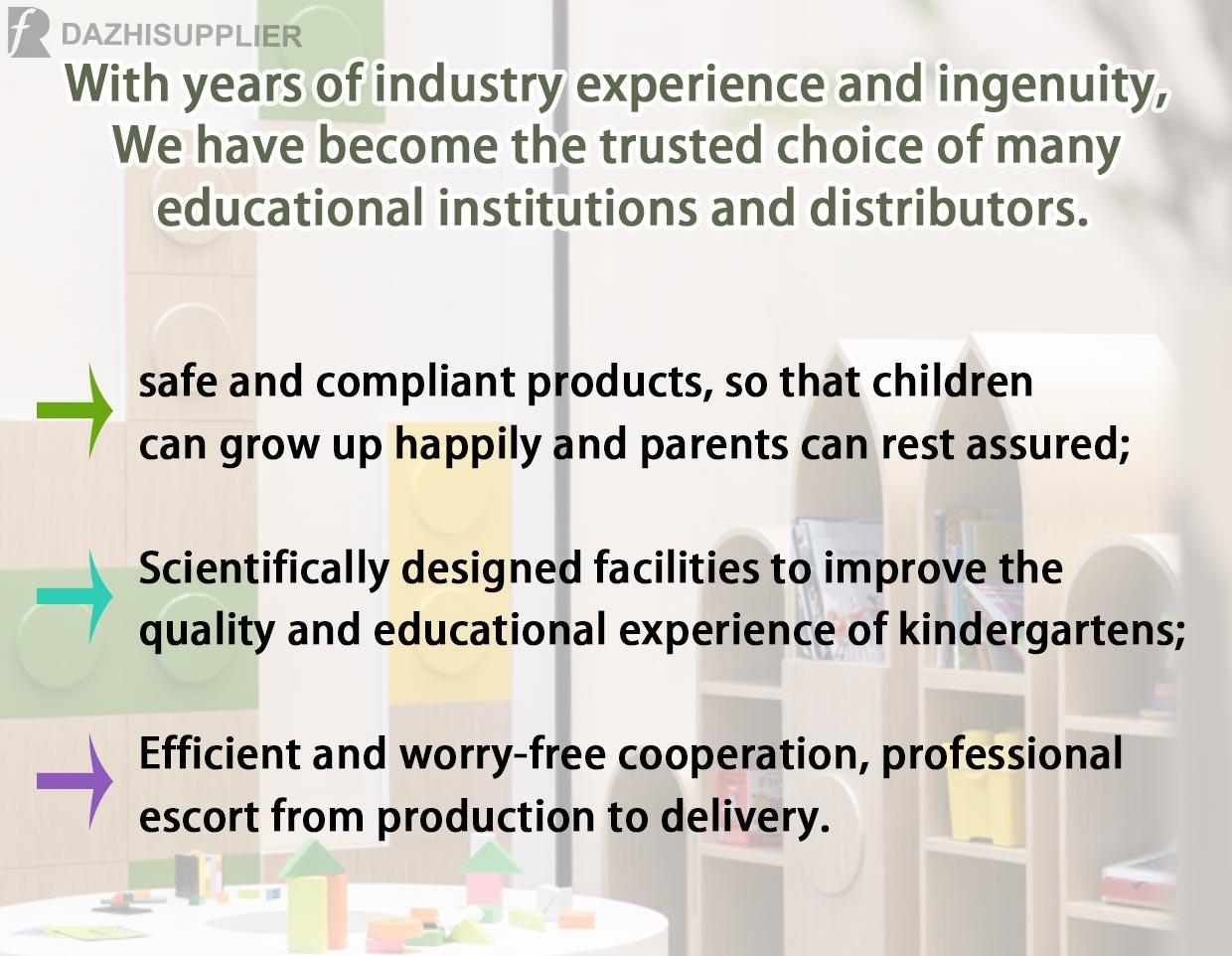 DAZHISUPPLIER

With years of industry experience and ingenuity, We have become the trusted choice of many educational institutions and distributors.

safe and compliant products, so that children can grow up happily and parents can rest assured;

Scientifically designed facilities to improve the quality and educational experience of kindergartens;

Efficient and worry-free cooperation, professional escort from production to delivery.